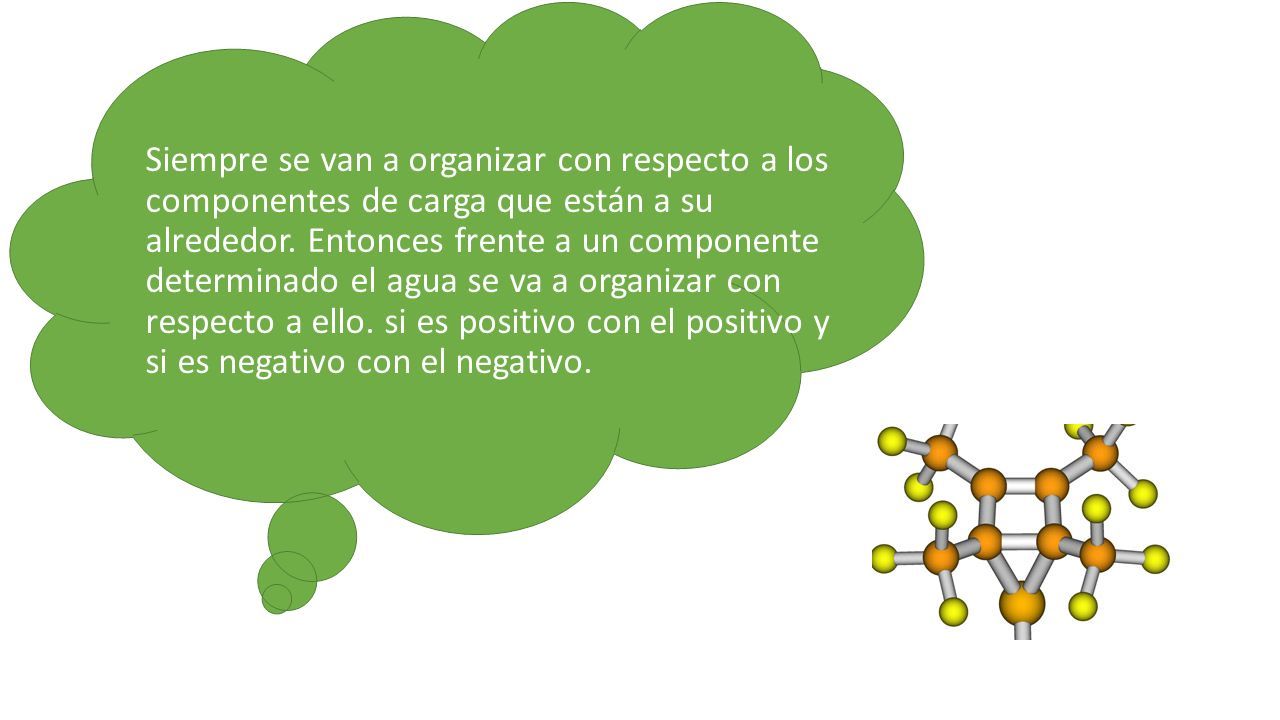 Siempre se van a organizar con respecto a los componentes de carga que están a su alrededor. Entonces frente a un componente determinado el agua se va a organizar con respecto a ello. si es positivo con el positivo y si es negativo con el negativo.